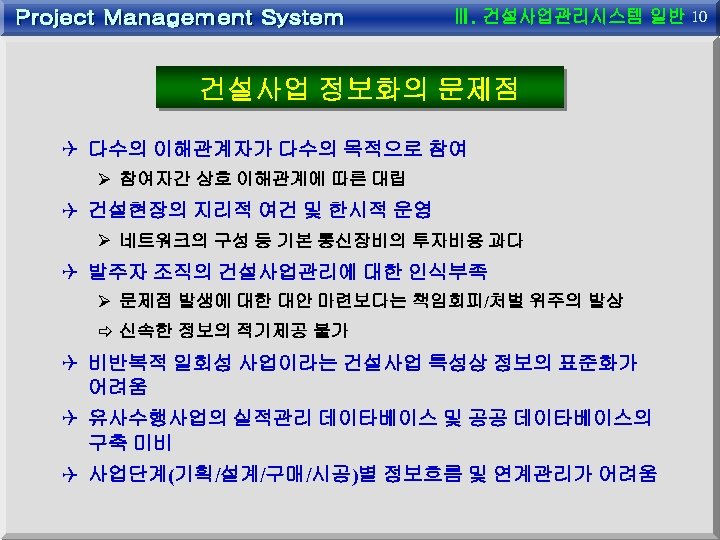 Project Management System

Ⅲ. 건설사업관리시스템 일반 10

건설사업 정보화의 문제점

✈ 다수의 이해관계자가 다수의 목적으로 참여

➢ 참여자간 상호 이해관계에 따른 대립

✈ 건설현장의 지리적 여건 및 한시적 운영

➢ 네트워크의 구성 등 기본 통신장비의 투자비용 과다

✈ 발주자 조직의 건설사업관리에 대한 인식부족

➢ 문제점 발생에 대한 대안 마련보다는 책임회피/처벌 위주의 발상

⇨ 신속한 정보의 적기제공 불가

✈ 비반복적 일회성 사업이라는 건설사업 특성상 정보의 표준화가 어려움

✈ 유사수행사업의 실적관리 데이타베이스 및 공공 데이타베이스의 구축 미비

✈ 사업단계(기획/설계/구매/시공)별 정보흐름 및 연계관리가 어려움